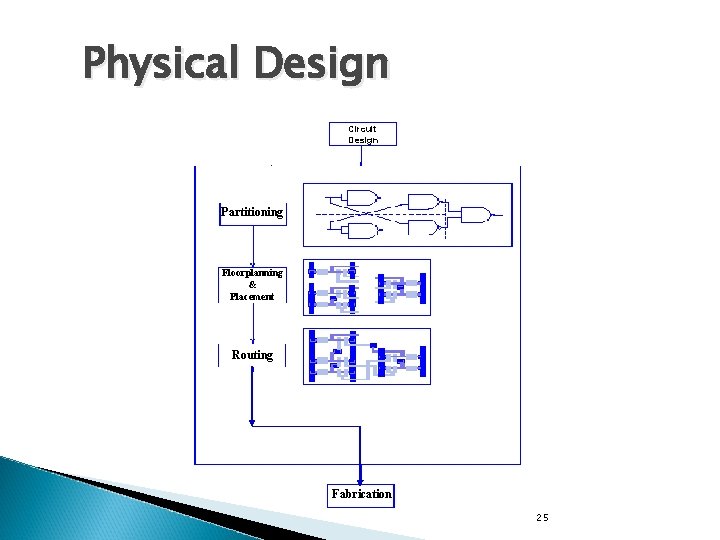 Physical Design

Circuit Design

Partitioning

Floorplanning & Placement

Routing

Fabrication

25